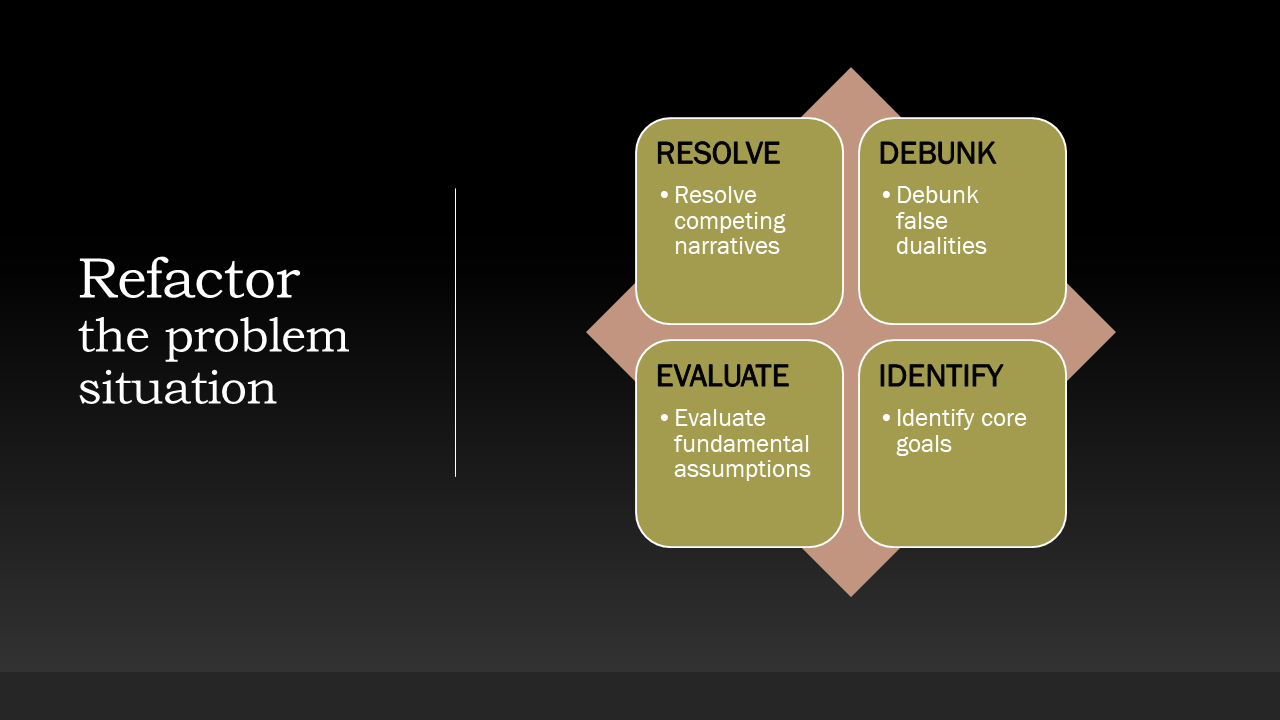 Refactor
the problem situation

RESOLVE
• Resolve competing narratives

DEBUNK
• Debunk false dualities

EVALUATE
• Evaluate fundamental assumptions

IDENTIFY
• Identify core goals